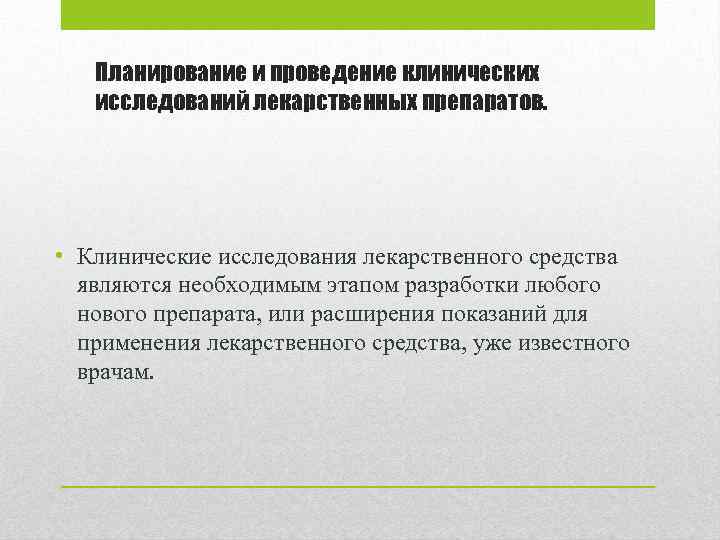 Планирование и проведение клинических исследований лекарственных препаратов.

• Клинические исследования лекарственного средства являются необходимым этапом разработки любого нового препарата, или расширения показаний для применения лекарственного средства, уже известного врачам.